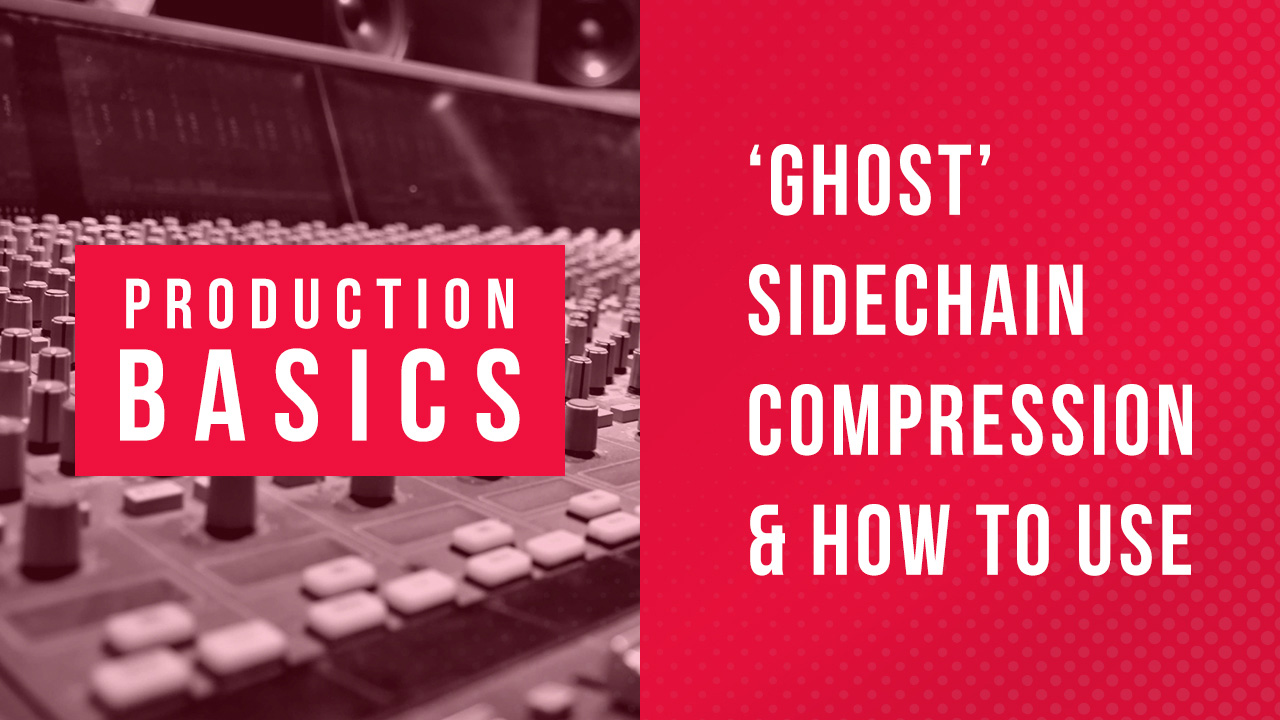 PRODUCTION
BASICS

'GHOST' SIDECHAIN COMPRESSION & HOW TO USE